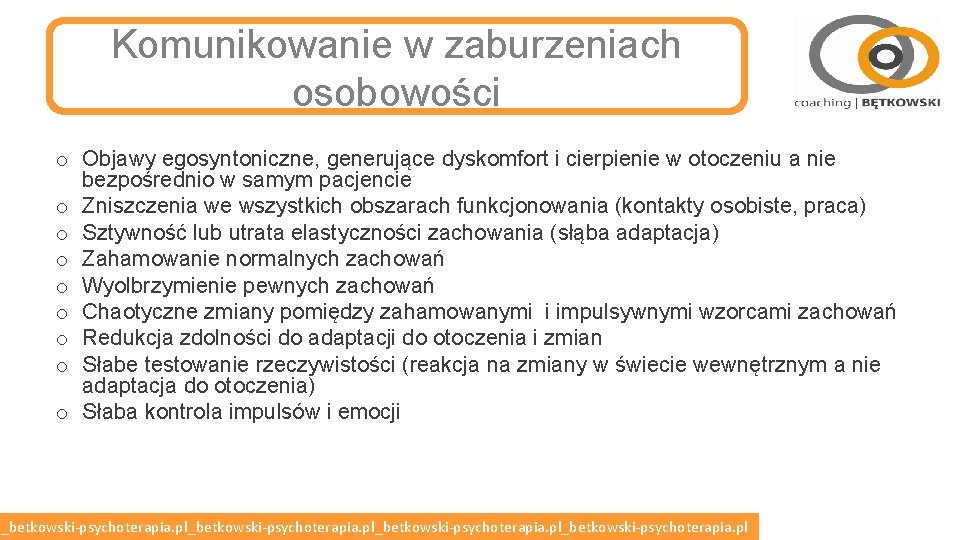 Komunikowanie w zaburzeniach osobowości

coaching | BĘTKOWSKI

o Objawy egosyntoniczne, generujące dyskomfort i cierpienie w otoczeniu a nie bezpośrednio w samym pacjencie
o Zniszczenia we wszystkich obszarach funkcjonowania (kontakty osobiste, praca)
o Sztywność lub utrata elastyczności zachowania (słąba adaptacja)
o Zahamowanie normalnych zachowań
o Wyolbrzymienie pewnych zachowań
o Chaotyczne zmiany pomiędzy zahamowanymi i impulsywnymi wzorcami zachowań
o Redukcja zdolności do adaptacji do otoczenia i zmian
o Słabe testowanie rzeczywistości (reakcja na zmiany w świecie wewnętrznym a nie adaptacja do otoczenia)
o Słaba kontrola impulsów i emocji

_betkowski-psychoterapia.pl_betkowski-psychoterapia.pl_betkowski-psychoterapia.pl_betkowski-psychoterapia.pl